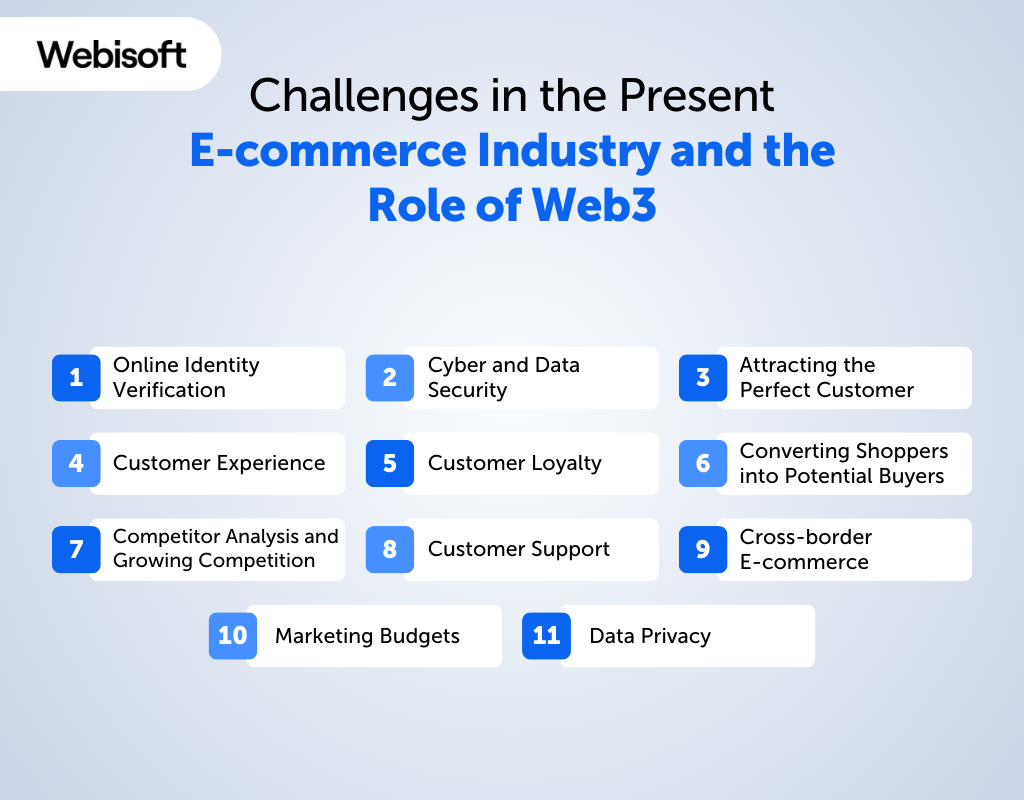 Webisoft

Challenges in the Present E-commerce Industry and the Role of Web3

1 Online Identity Verification

2 Cyber and Data Security

3 Attracting the Perfect Customer

4 Customer Experience

5 Customer Loyalty

6 Converting Shoppers into Potential Buyers

7 Competitor Analysis and Growing Competition

8 Customer Support

9 Cross-border E-commerce

10 Marketing Budgets

11 Data Privacy